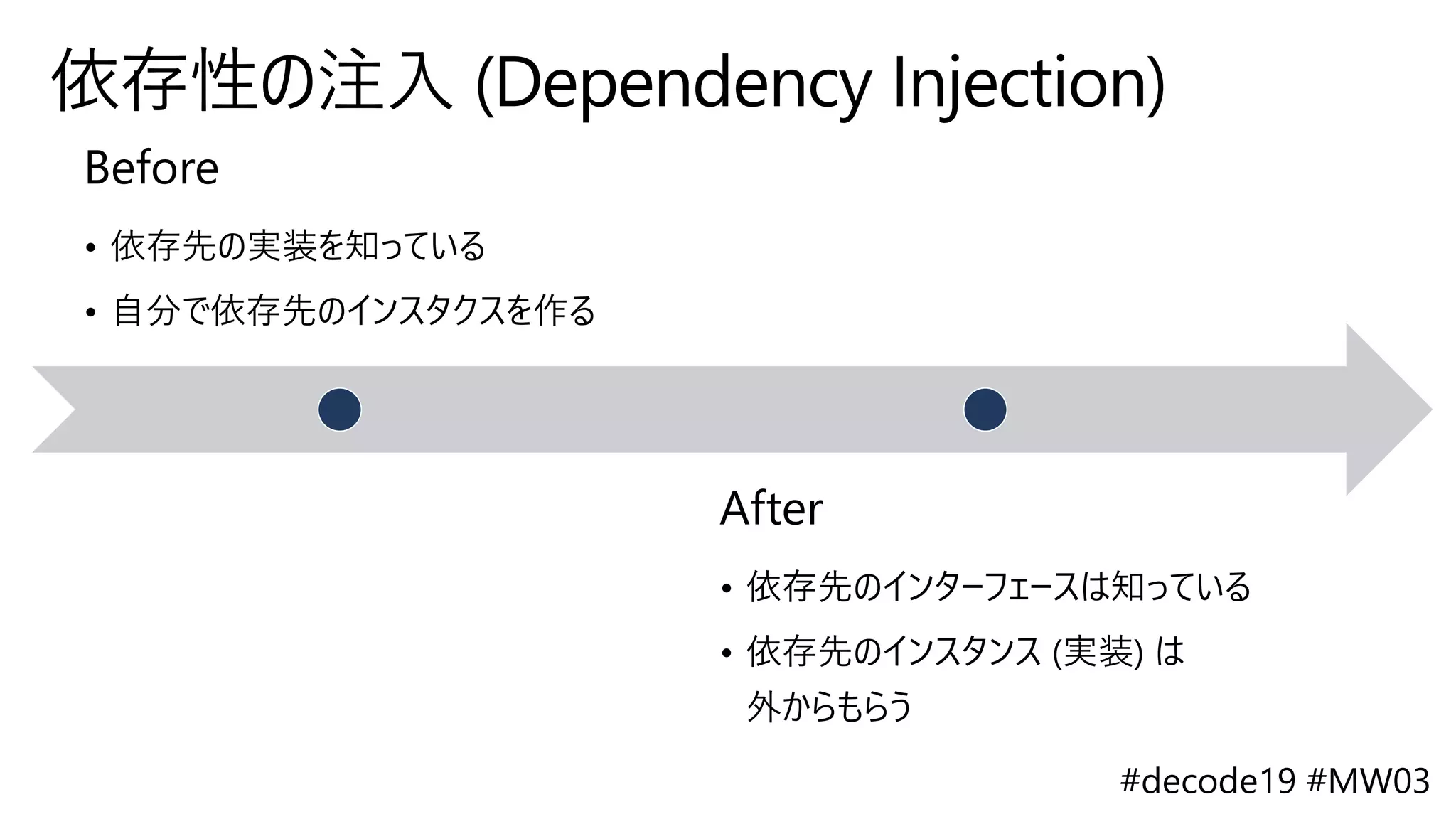 依存性の注入 (Dependency Injection)

Before

• 依存先の実装を知っている

• 自分で依存先のインスタクスを作る

After

• 依存先のインターフェースは知っている

• 依存先のインスタンス (実装) は外からもらう

#decode19 #MW03